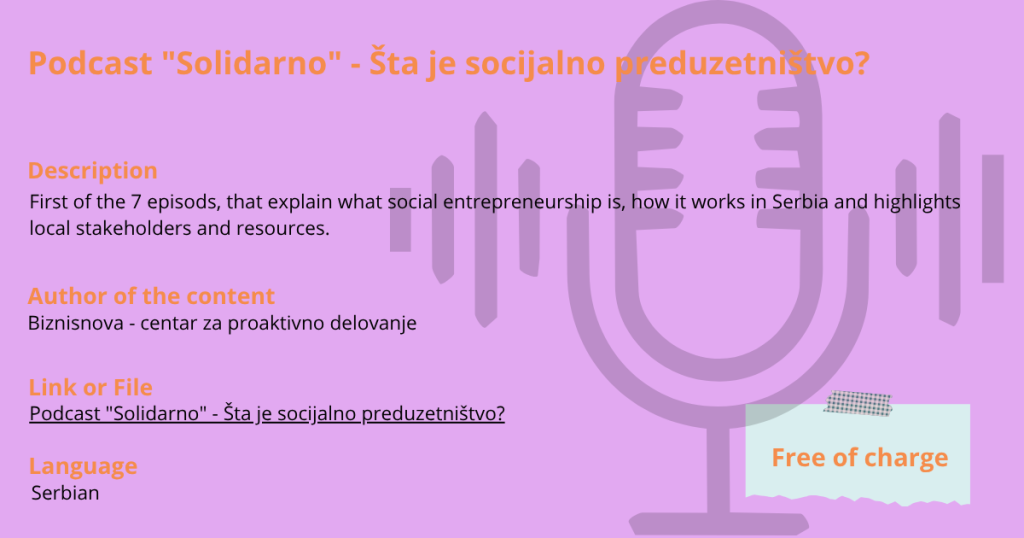 Podcast "Solidarno" - Šta je socijalno preduzetništvo?

Description
First of the 7 episods, that explain what social entrepreneurship is, how it works in Serbia and highlights local stakeholders and resources.

Author of the content
Biznisnova - centar za proaktivno delovanje

Link or File
Podcast "Solidarno" - Šta je socijalno preduzetništvo?

Language
Serbian

Free of charge